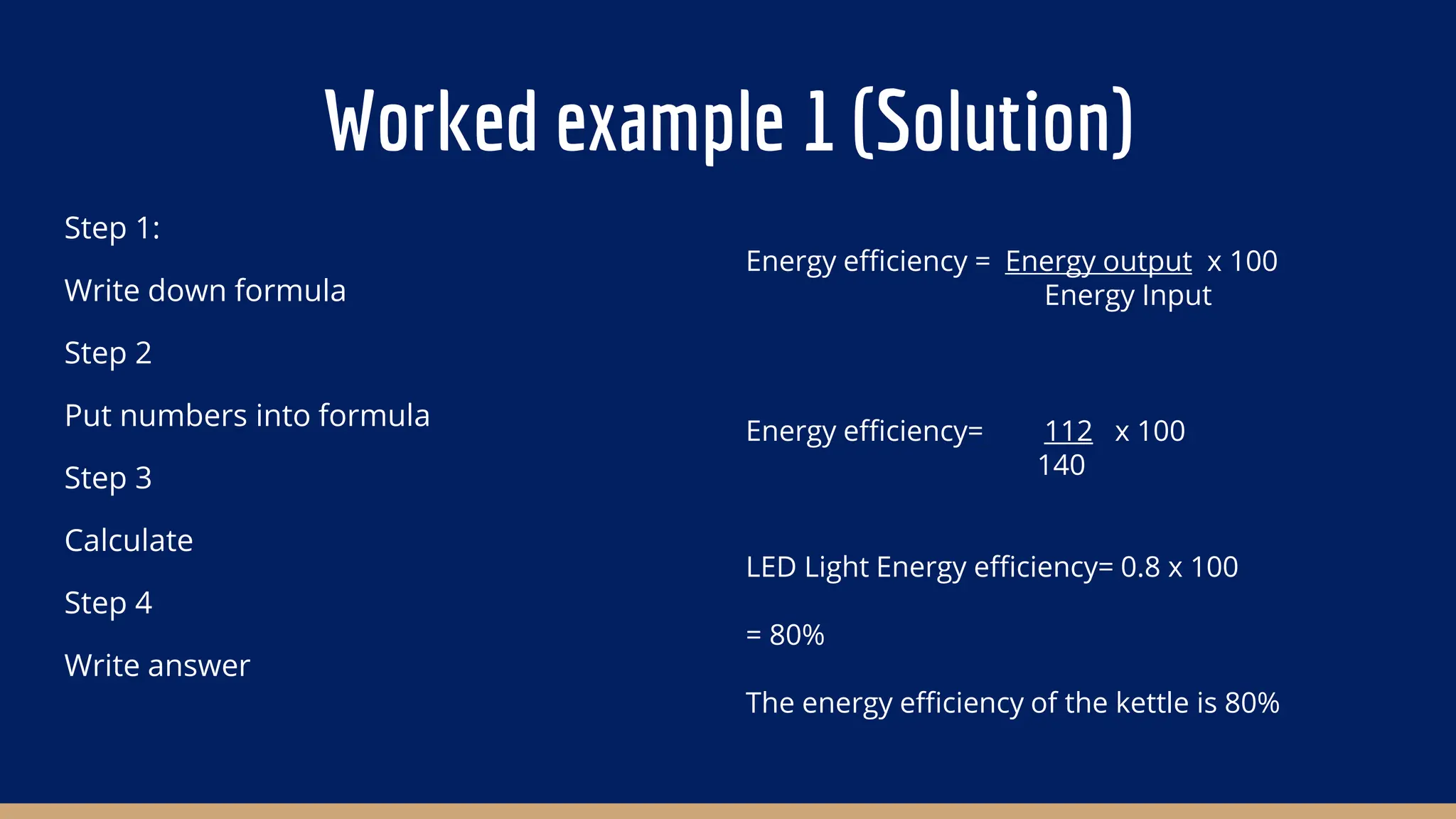 Worked example 1 (Solution)

Step 1:

Write down formula

Step 2

Put numbers into formula

Step 3

Calculate

Step 4

Write answer

Energy efficiency = $\frac{\text{Energy output}}{\text{Energy Input}}$ x 100

Energy efficiency= $\frac{112}{140}$ x 100

LED Light Energy efficiency= 0.8 x 100

= 80%

The energy efficiency of the kettle is 80%